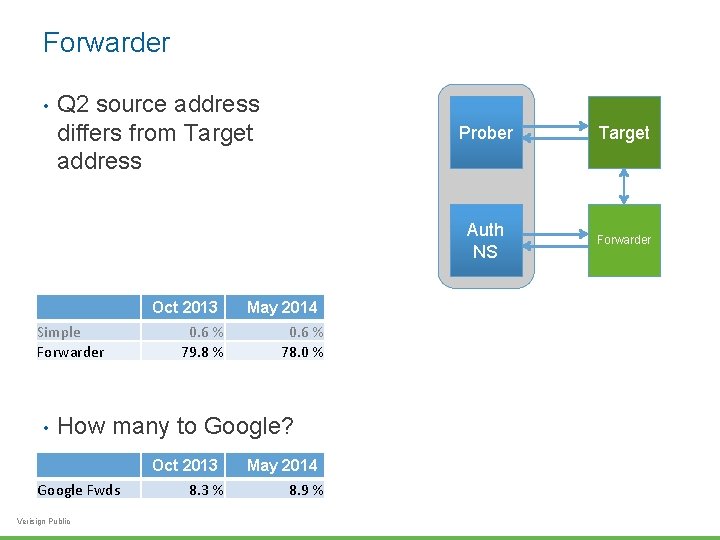 Forwarder

• Q2 source address differs from Target address

Prober

Target

Auth NS

Forwarder

|  | Oct 2013 | May 2014 |
|---|---|---|
| Simple | 0.6 % | 0.6 % |
| Forwarder | 79.8 % | 78.0 % |

• How many to Google?

|  | Oct 2013 | May 2014 |
|---|---|---|
| Google Fwds | 8.3 % | 8.9 % |

Verisign Public